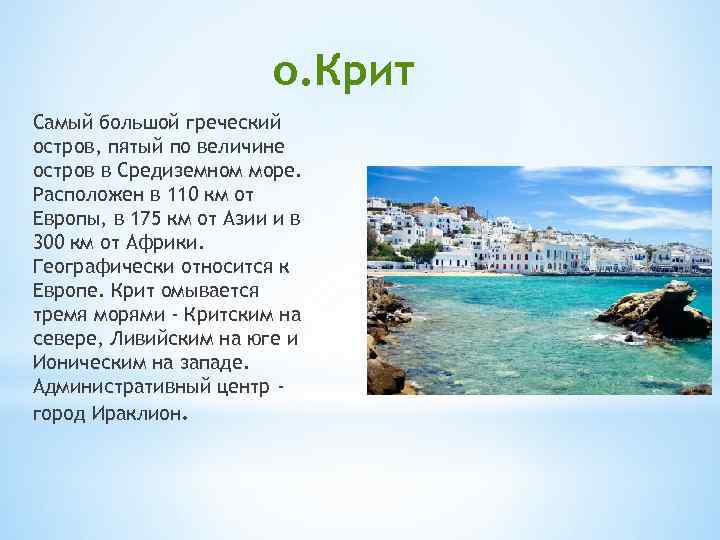 о.Крит

Самый большой греческий остров, пятый по величине остров в Средиземном море. Расположен в 110 км от Европы, в 175 км от Азии и в 300 км от Африки. Географически относится к Европе. Крит омывается тремя морями - Критским на севере, Ливийским на юге и Ионическим на западе. Административный центр - город Ираклион.